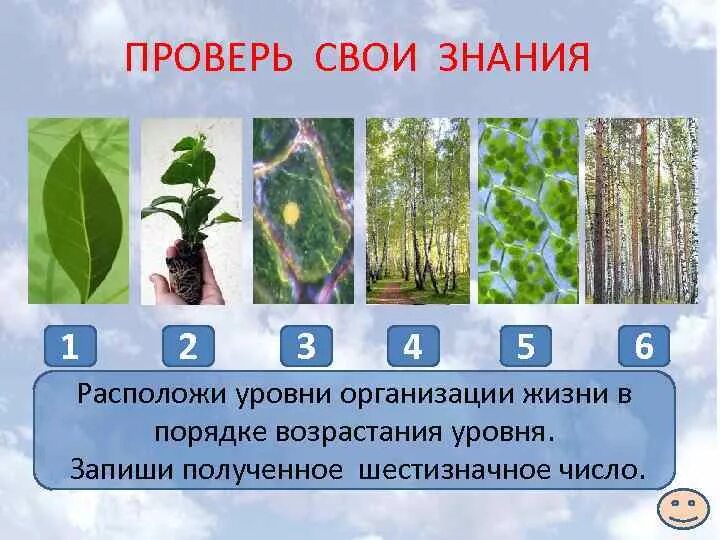 ПРОВЕРЬ СВОИ ЗНАНИЯ

1

2

3

4

5

6

Расположи уровни организации жизни в порядке возрастания уровня.
Запиши полученное шестизначное число.